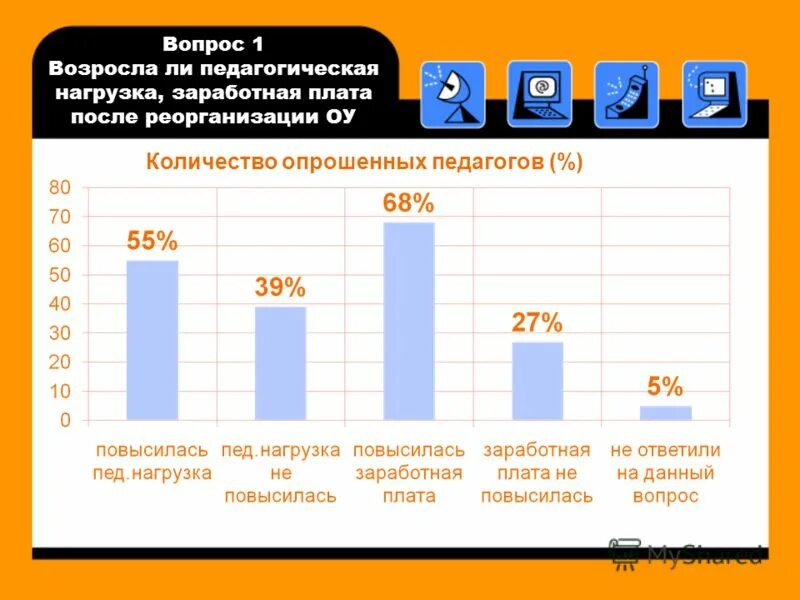 Вопрос 1
Возросла ли педагогическая нагрузка, заработная плата после реорганизации ОУ

Количество опрошенных педагогов (%)

80
70
60
50
40
30
20
10
0

55%
39%
68%
27%
5%

повысилась пед.нагрузка
пед.нагрузка не повысилась
повысилась заработная плата
заработная плата не повысилась
не ответили на данный вопрос

MyShared